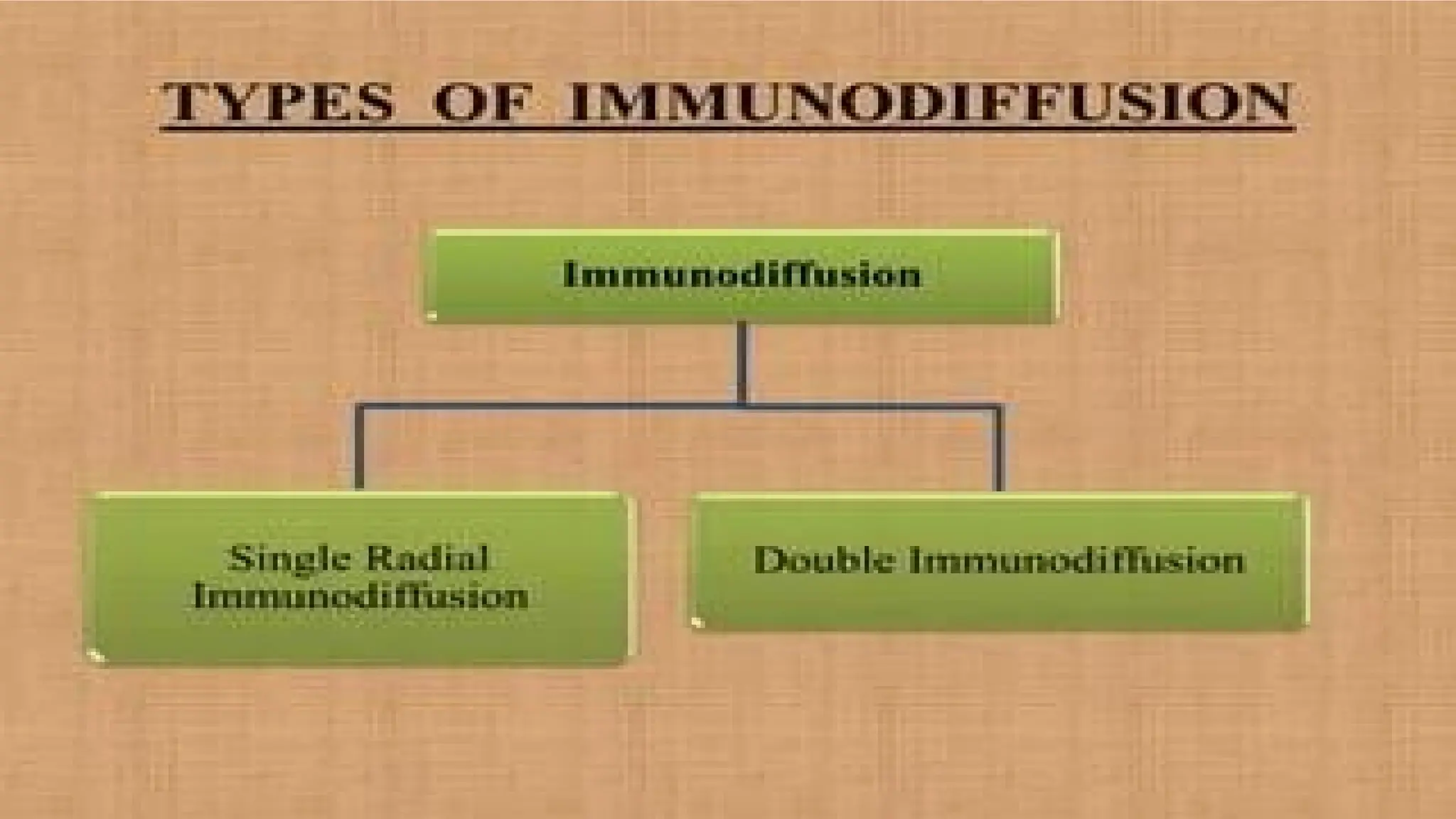 TYPES OF IMMUNODIFFUSION

Immunodiffusion

Single Radial Immunodiffusion

Double Immunodiffusion